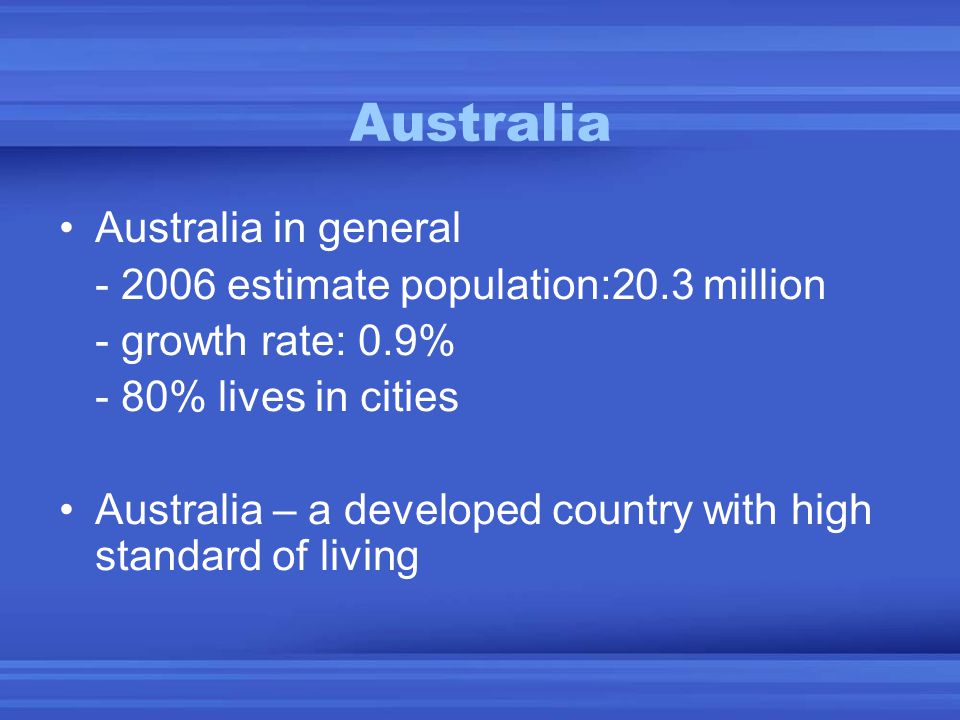 Australia

• Australia in general
- 2006 estimate population:20.3 million
- growth rate: 0.9%
- 80% lives in cities

• Australia – a developed country with high standard of living